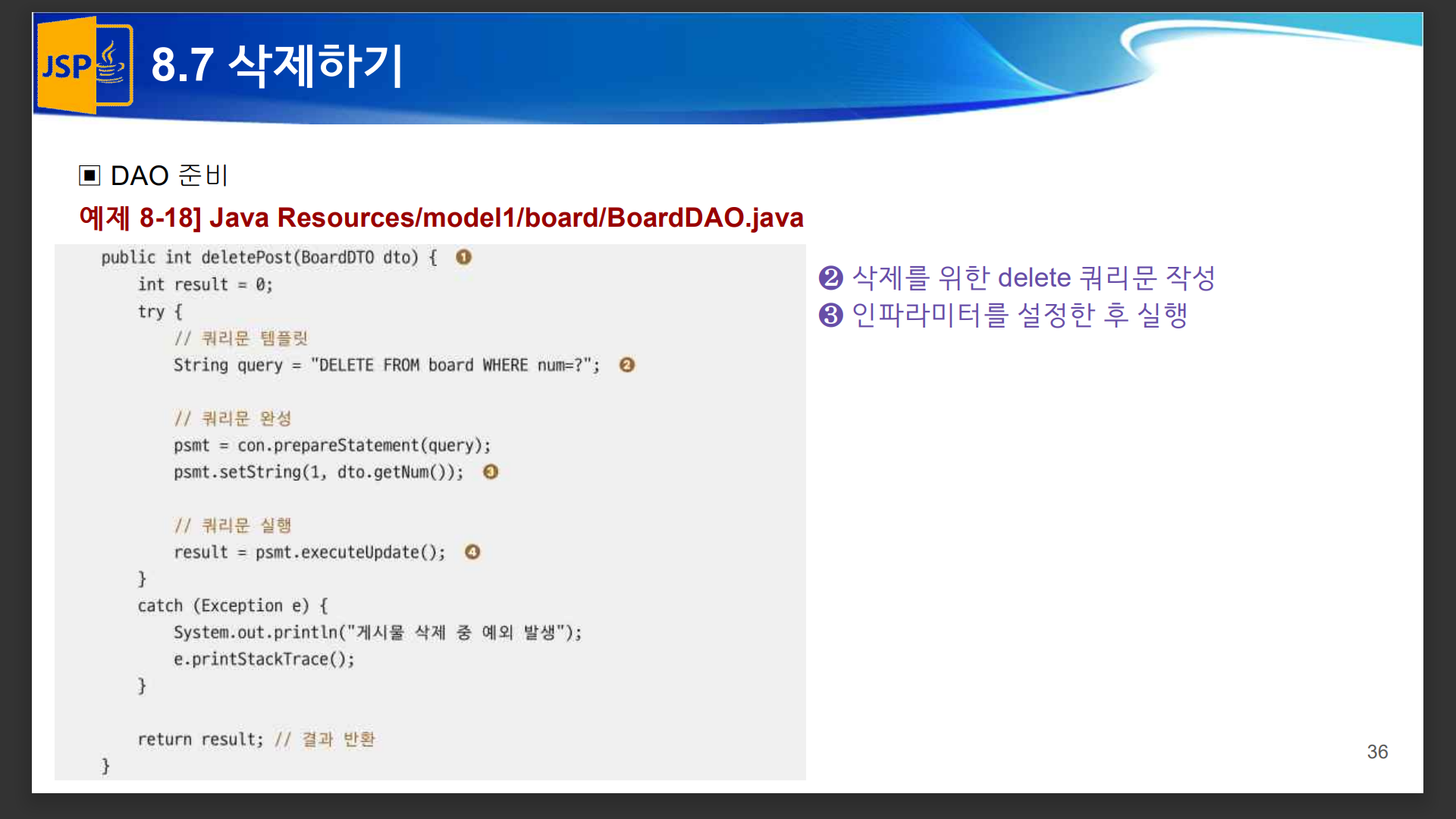 JSP

8.7 삭제하기

▣ DAO 준비

예제 8-18] Java Resources/model1/board/BoardDAO.java

public int deletePost(BoardDTO dto) { ❶
    int result = 0;
    try {
        // 쿼리문 템플릿
        String query = "DELETE FROM board WHERE num=?"; ❷

        // 쿼리문 완성
        psmt = con.prepareStatement(query);
        psmt.setString(1, dto.getNum()); ❸

        // 쿼리문 실행
        result = psmt.executeUpdate(); ❹
    }
    catch (Exception e) {
        System.out.println("게시물 삭제 중 예외 발생");
        e.printStackTrace();
    }

    return result; // 결과 반환
}

❷ 삭제를 위한 delete 쿼리문 작성
❸ 인파라미터를 설정한 후 실행

36